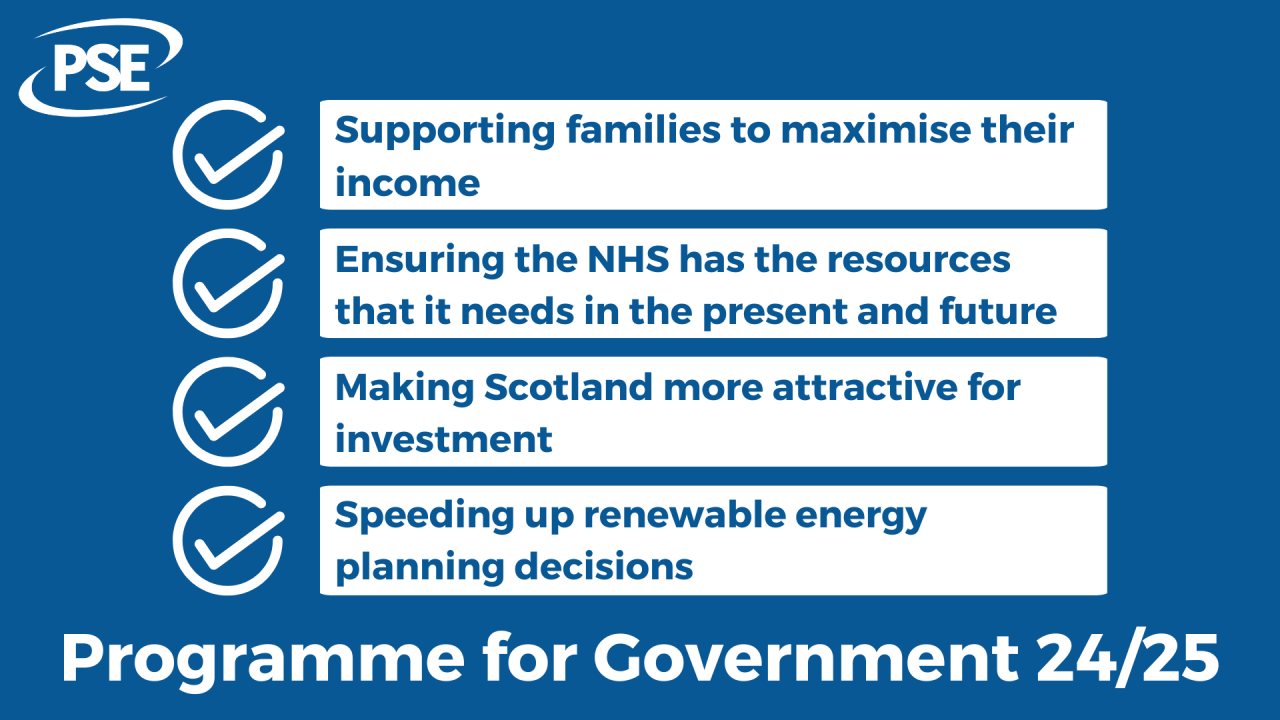 PSE

Supporting families to maximise their income

Ensuring the NHS has the resources that it needs in the present and future

Making Scotland more attractive for investment

Speeding up renewable energy planning decisions

Programme for Government 24/25